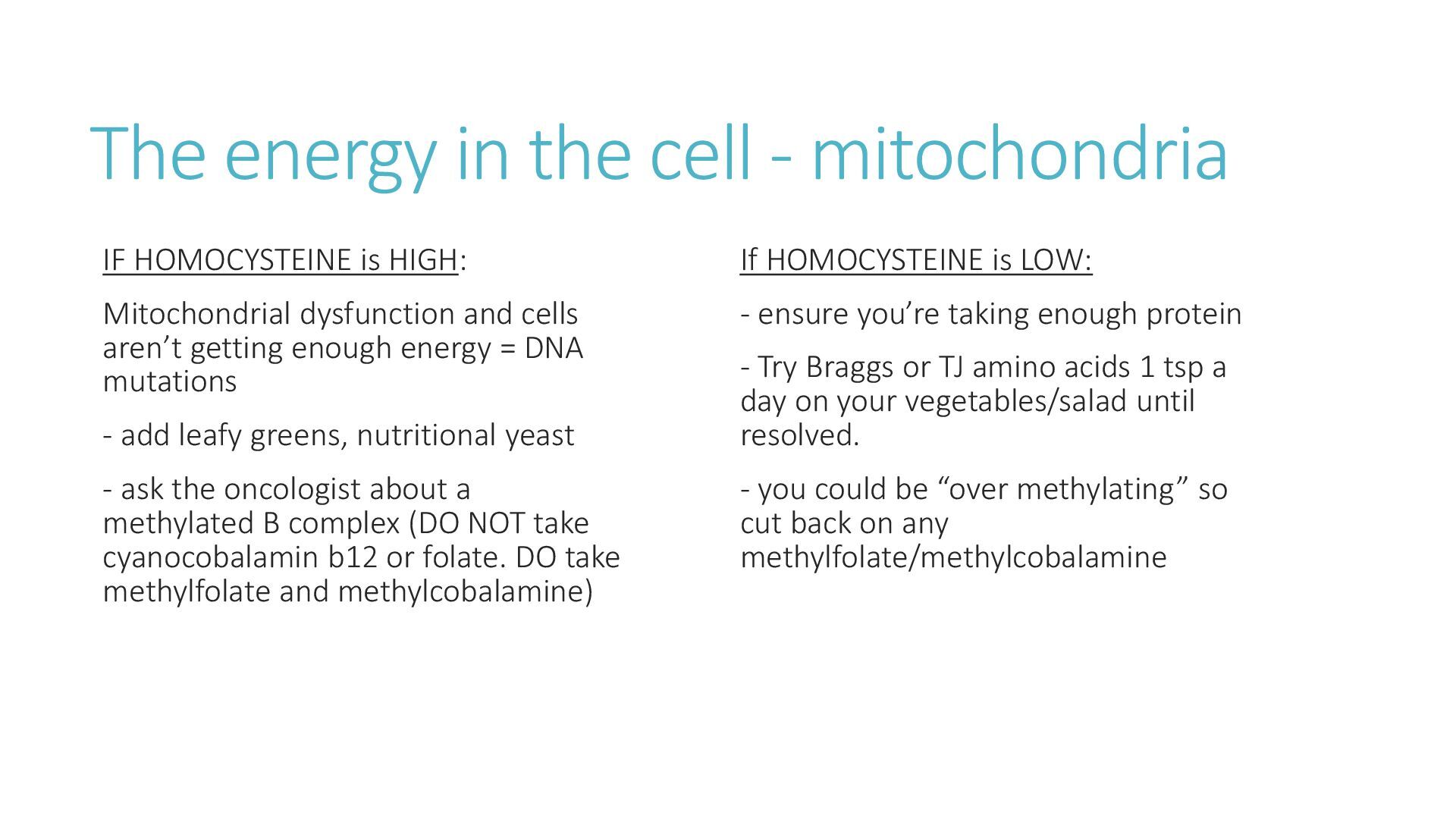 The energy in the cell - mitochondria

IF HOMOCYSTEINE is HIGH:

Mitochondrial dysfunction and cells aren’t getting enough energy = DNA mutations

- add leafy greens, nutritional yeast

- ask the oncologist about a methylated B complex (DO NOT take cyanocobalamin b12 or folate. DO take methylfolate and methylcobalamine)

If HOMOCYSTEINE is LOW:

- ensure you’re taking enough protein

- Try Braggs or TJ amino acids 1 tsp a day on your vegetables/salad until resolved.

- you could be “over methylating” so cut back on any methylfolate/methylcobalamine